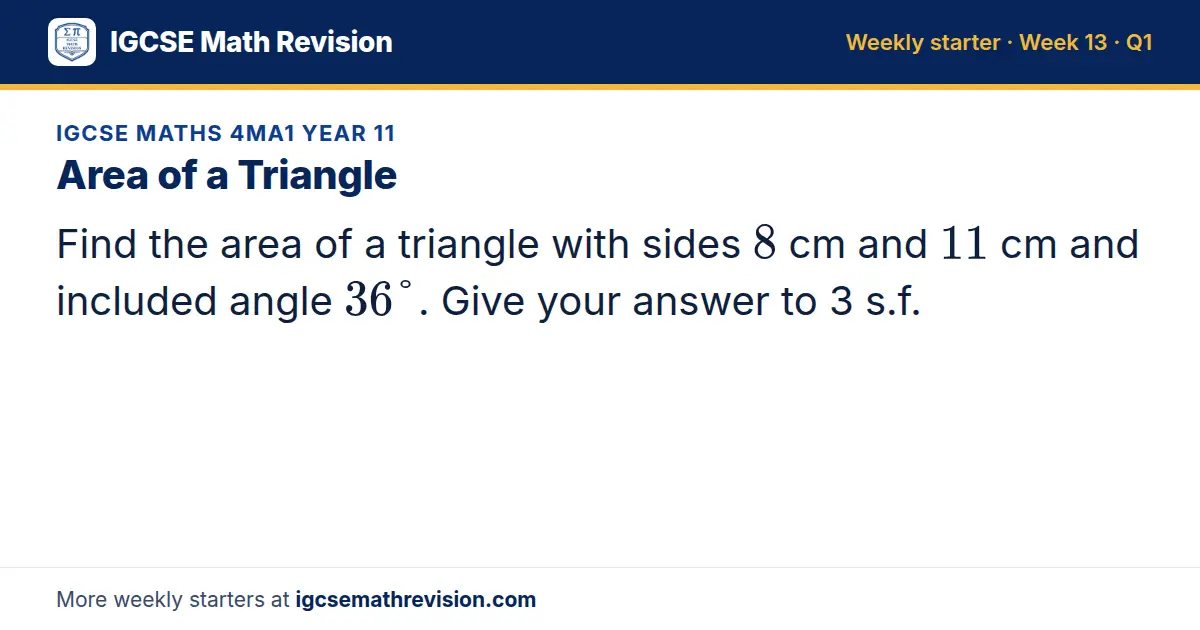 IGCSE Math Revision

Weekly starter · Week 13 · Q1

IGCSE MATHS 4MA1 YEAR 11

Area of a Triangle

Find the area of a triangle with sides $8$ cm and $11$ cm and included angle $36^\circ$. Give your answer to 3 s.f.

More weekly starters at igcsemathrevision.com